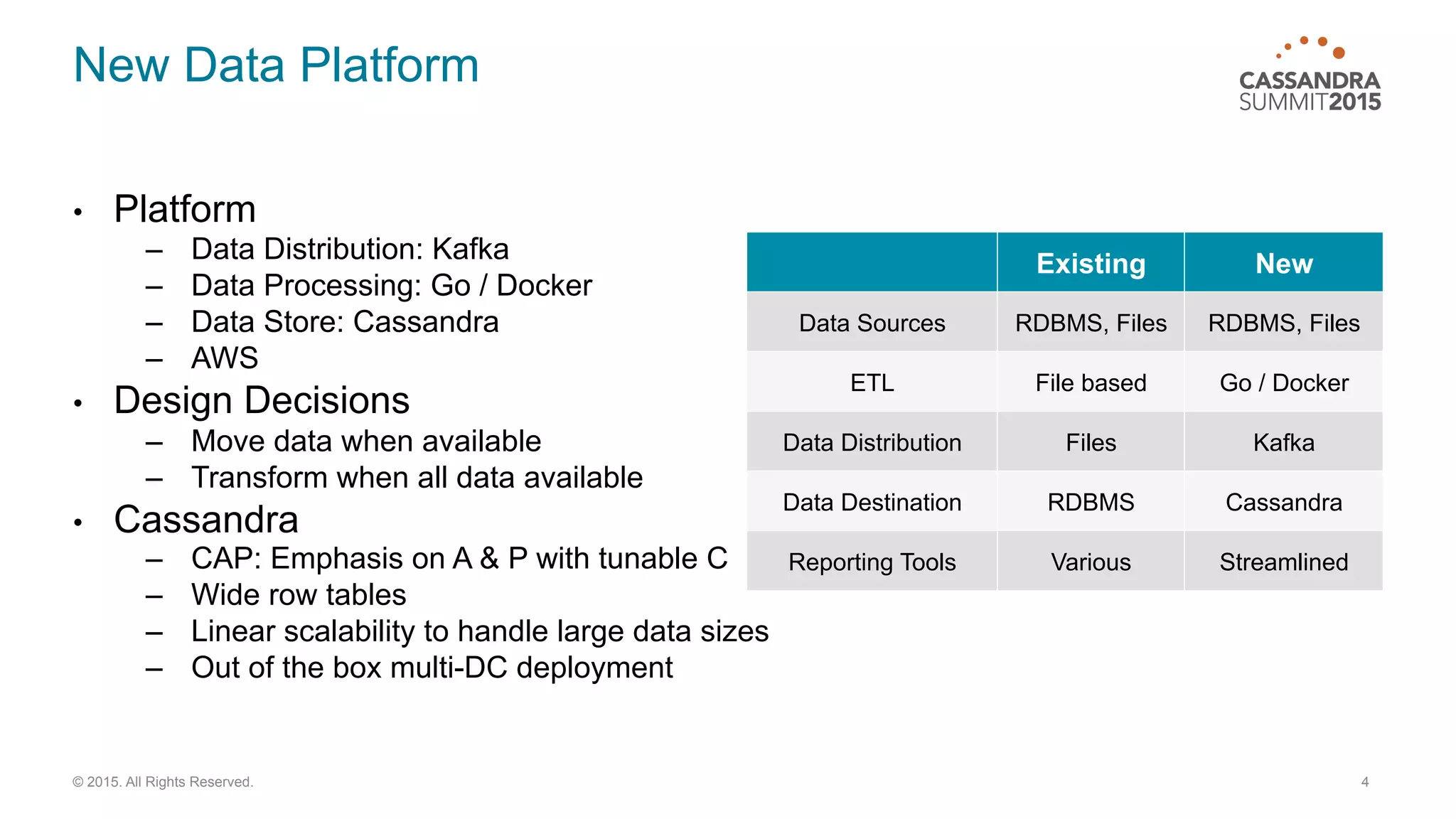 New Data Platform

CASSANDRA SUMMIT2015

• Platform
 – Data Distribution: Kafka
 – Data Processing: Go / Docker
 – Data Store: Cassandra
 – AWS
• Design Decisions
 – Move data when available
 – Transform when all data available
• Cassandra
 – CAP: Emphasis on A & P with tunable C
 – Wide row tables
 – Linear scalability to handle large data sizes
 – Out of the box multi-DC deployment

| | Existing | New |
|---|---|---|
| Data Sources | RDBMS, Files | RDBMS, Files |
| ETL | File based | Go / Docker |
| Data Distribution | Files | Kafka |
| Data Destination | RDBMS | Cassandra |
| Reporting Tools | Various | Streamlined |

© 2015. All Rights Reserved.

4